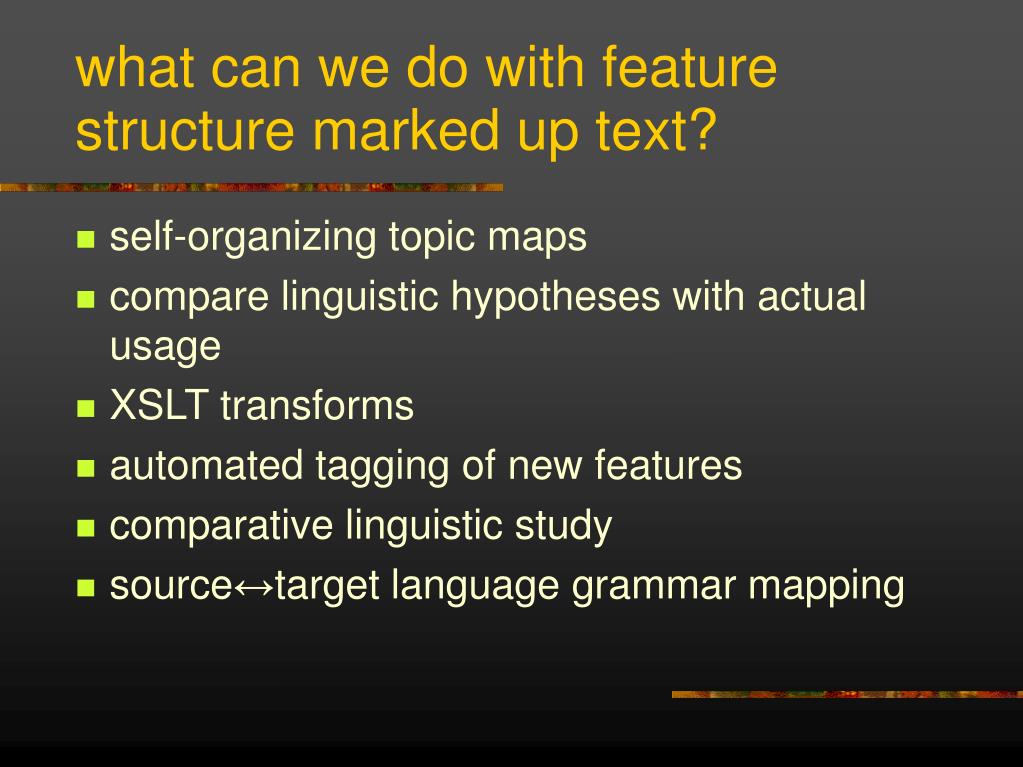 what can we do with feature structure marked up text?

- self-organizing topic maps
- compare linguistic hypotheses with actual usage
- XSLT transforms
- automated tagging of new features
- comparative linguistic study
- source↔target language grammar mapping